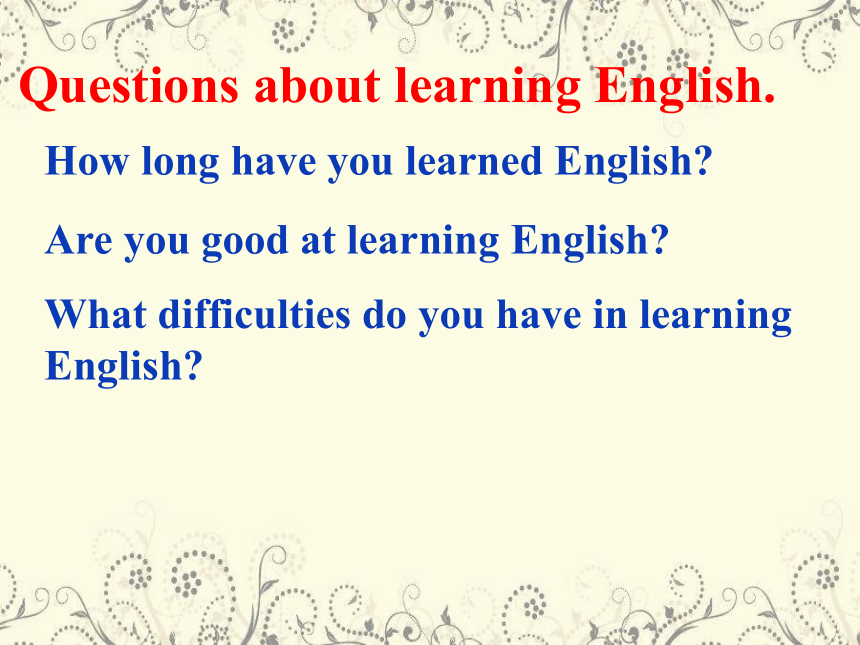 Questions about learning English.

How long have you learned English?

Are you good at learning English?

What difficulties do you have in learning English?